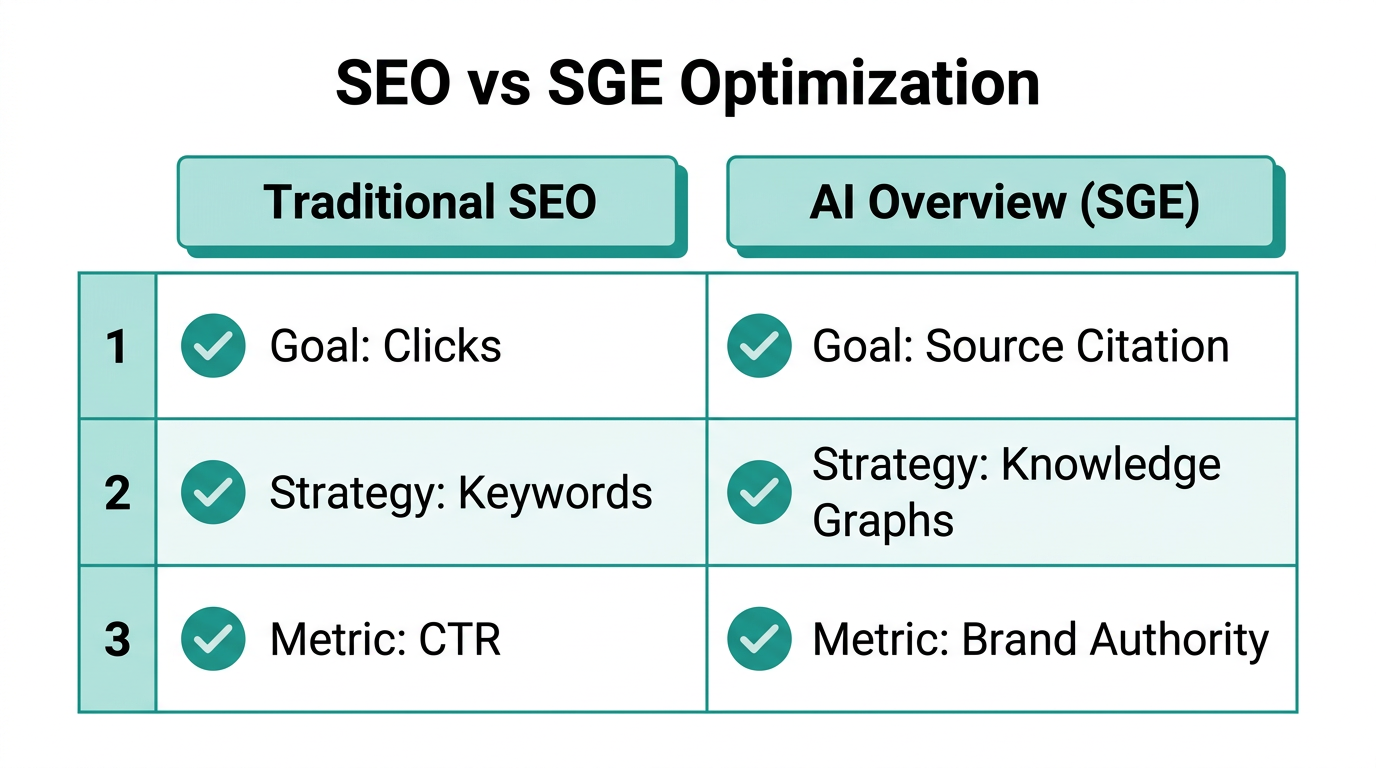 SEO vs SGE Optimization

|   | Traditional SEO | AI Overview (SGE) |
|---|---|---|
| 1 | Goal: Clicks | Goal: Source Citation |
| 2 | Strategy: Keywords | Strategy: Knowledge Graphs |
| 3 | Metric: CTR | Metric: Brand Authority |